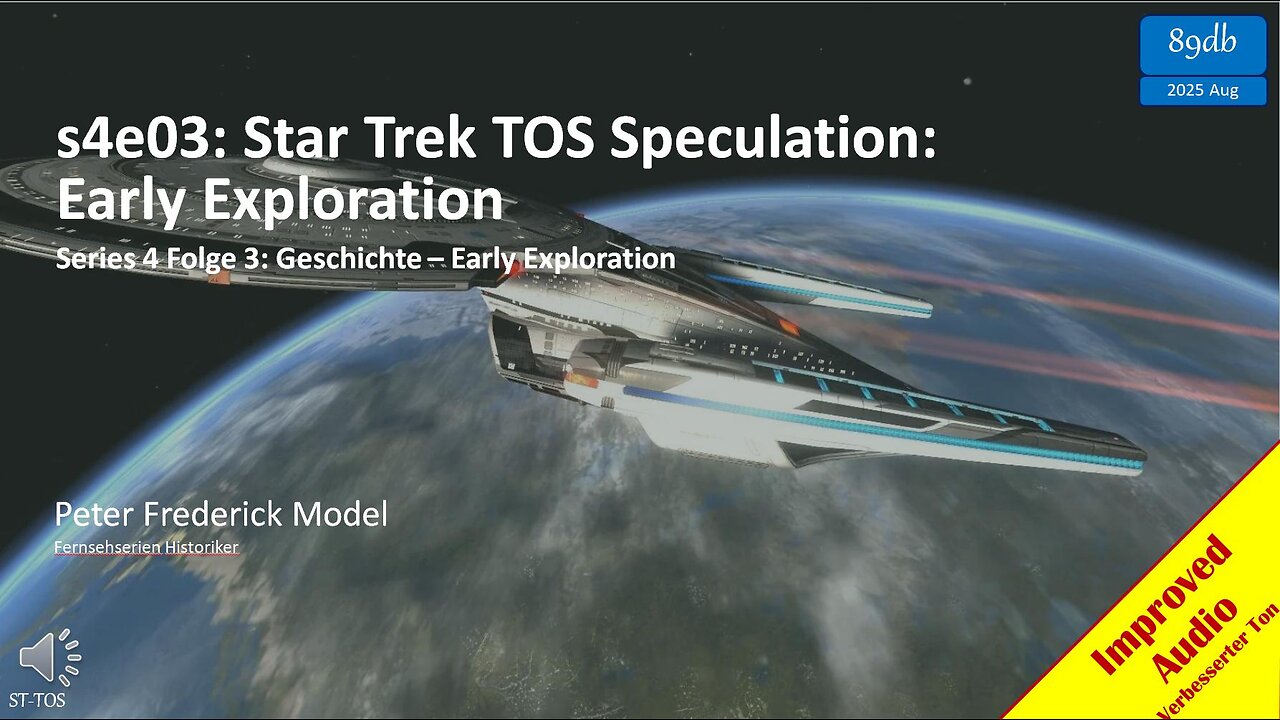 89db
2025 Aug

s4e03: Star Trek TOS Speculation: Early Exploration

Series 4 Folge 3: Geschichte – Early Exploration

Peter Frederick Model
Fernsehserien Historiker

ST-TOS

Improved Audio
Verbesserter Ton